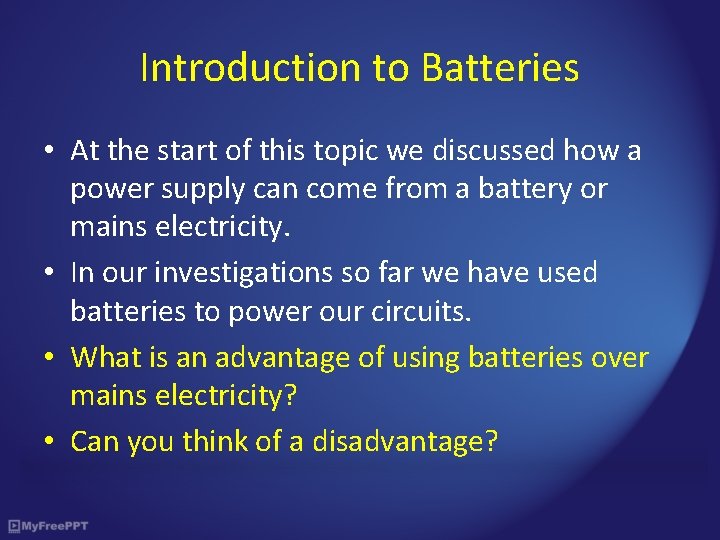 Introduction to Batteries

• At the start of this topic we discussed how a power supply can come from a battery or mains electricity.

• In our investigations so far we have used batteries to power our circuits.

• What is an advantage of using batteries over mains electricity?

• Can you think of a disadvantage?

MyFreePPT